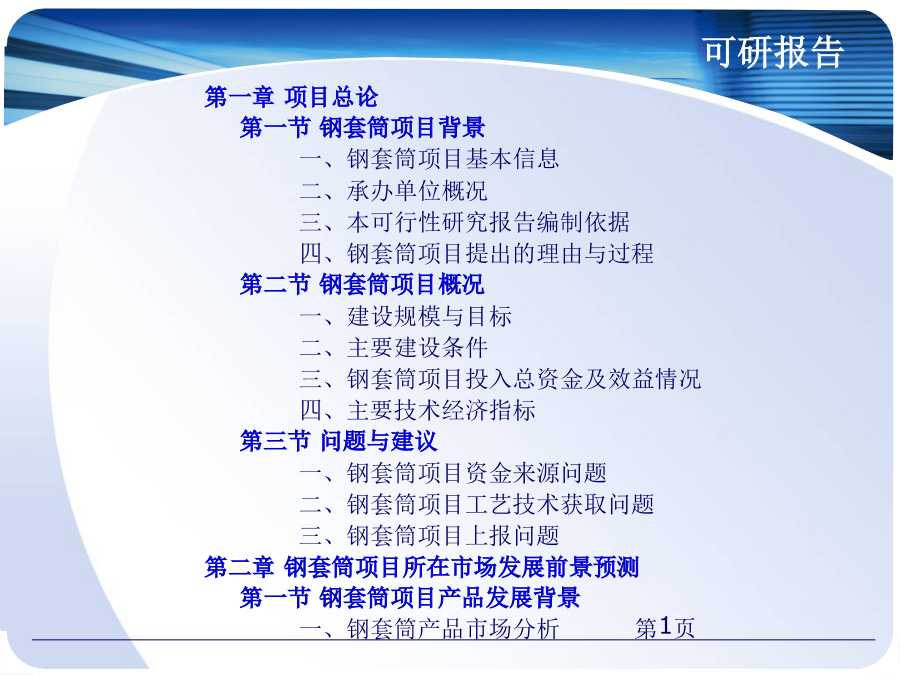 可研报告

第一章 项目总论
第一节 钢套筒项目背景
一、钢套筒项目基本信息
二、承办单位概况
三、本可行性研究报告编制依据
四、钢套筒项目提出的理由与过程
第二节 钢套筒项目概况
一、建设规模与目标
二、主要建设条件
三、钢套筒项目投入总资金及效益情况
四、主要技术经济指标
第三节 问题与建议
一、钢套筒项目资金来源问题
二、钢套筒项目工艺技术获取问题
三、钢套筒项目上报问题
第二章 钢套筒项目所在市场发展前景预测
第一节 钢套筒项目产品发展背景
一、钢套筒产品市场分析

第1页